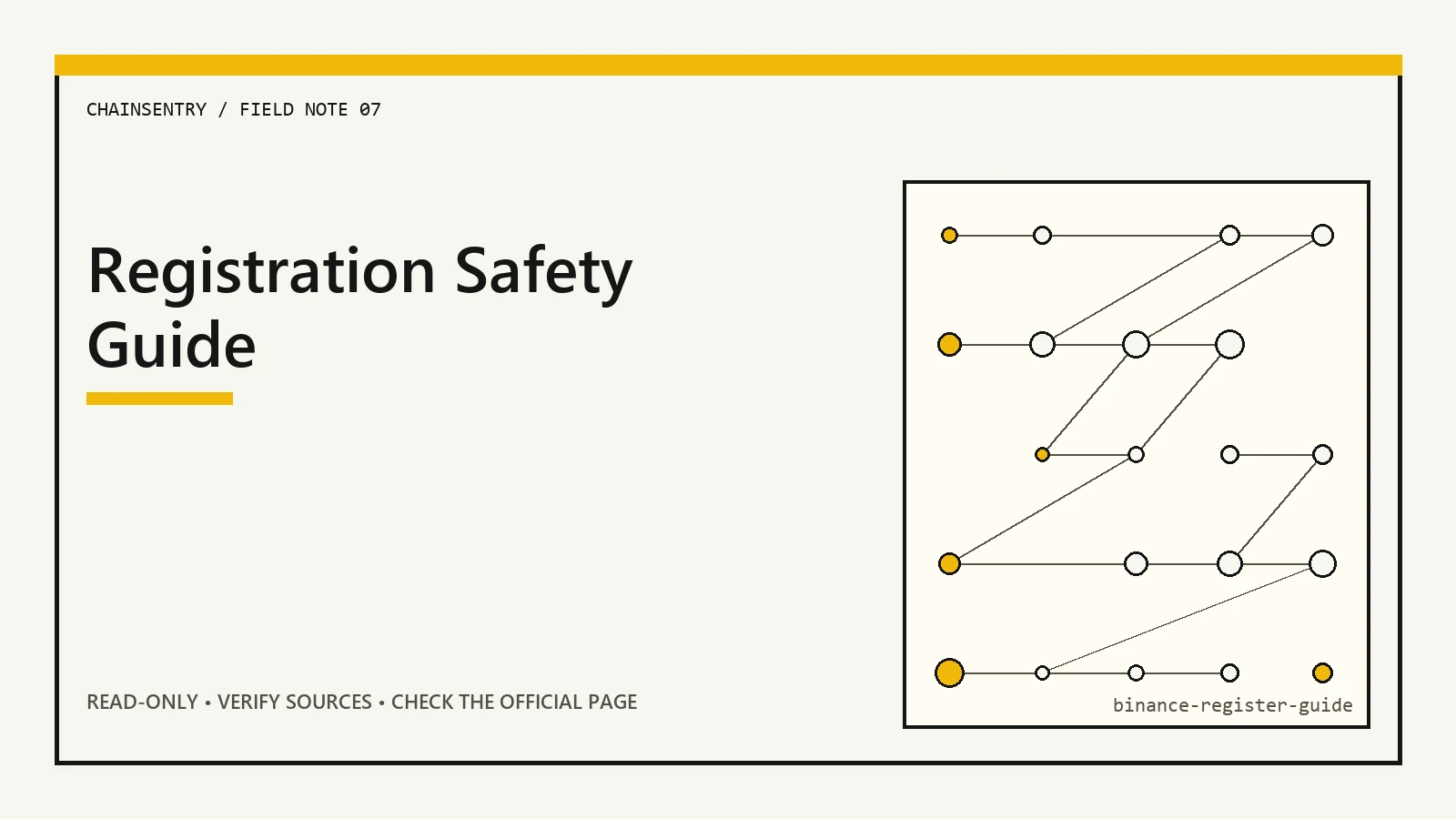 CHAINSENTRY / FIELD NOTE 07

Registration Safety Guide

READ-ONLY • VERIFY SOURCES • CHECK THE OFFICIAL PAGE

binance-register-guide